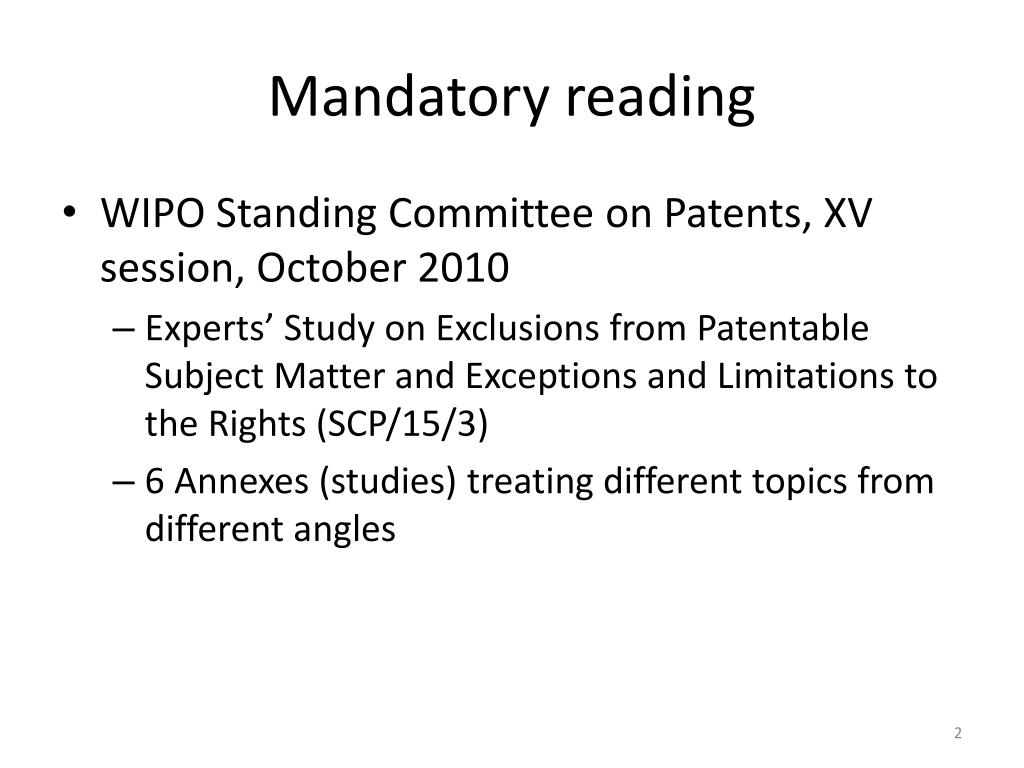 Mandatory reading

• WIPO Standing Committee on Patents, XV session, October 2010
– Experts’ Study on Exclusions from Patentable Subject Matter and Exceptions and Limitations to the Rights (SCP/15/3)
– 6 Annexes (studies) treating different topics from different angles

2